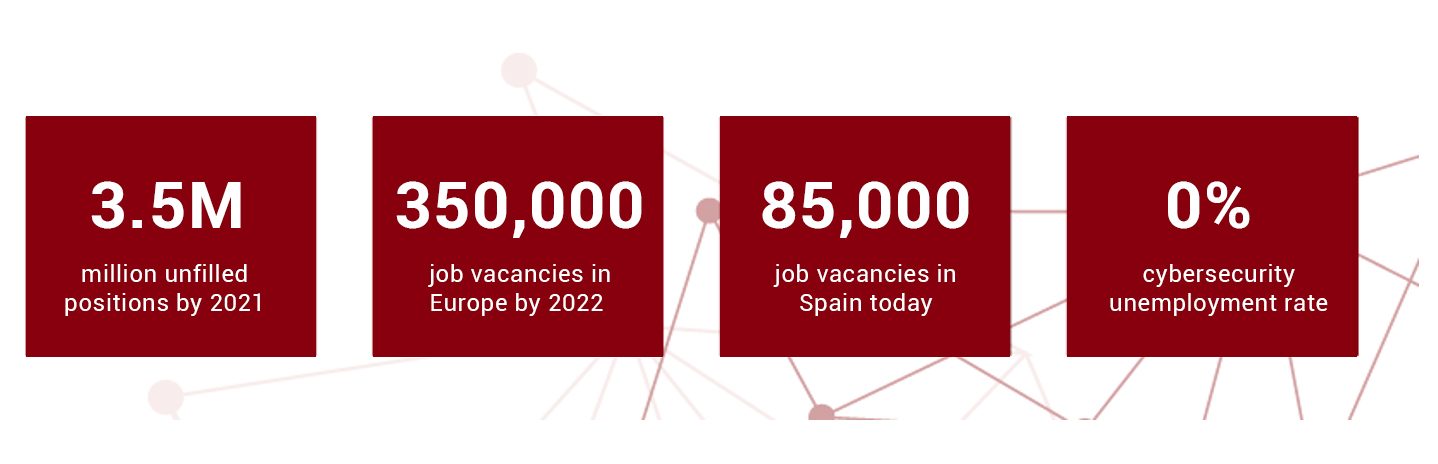 3.5M

million unfilled positions by 2021

350,000

job vacancies in Europe by 2022

85,000

job vacancies in Spain today

0%

cybersecurity unemployment rate